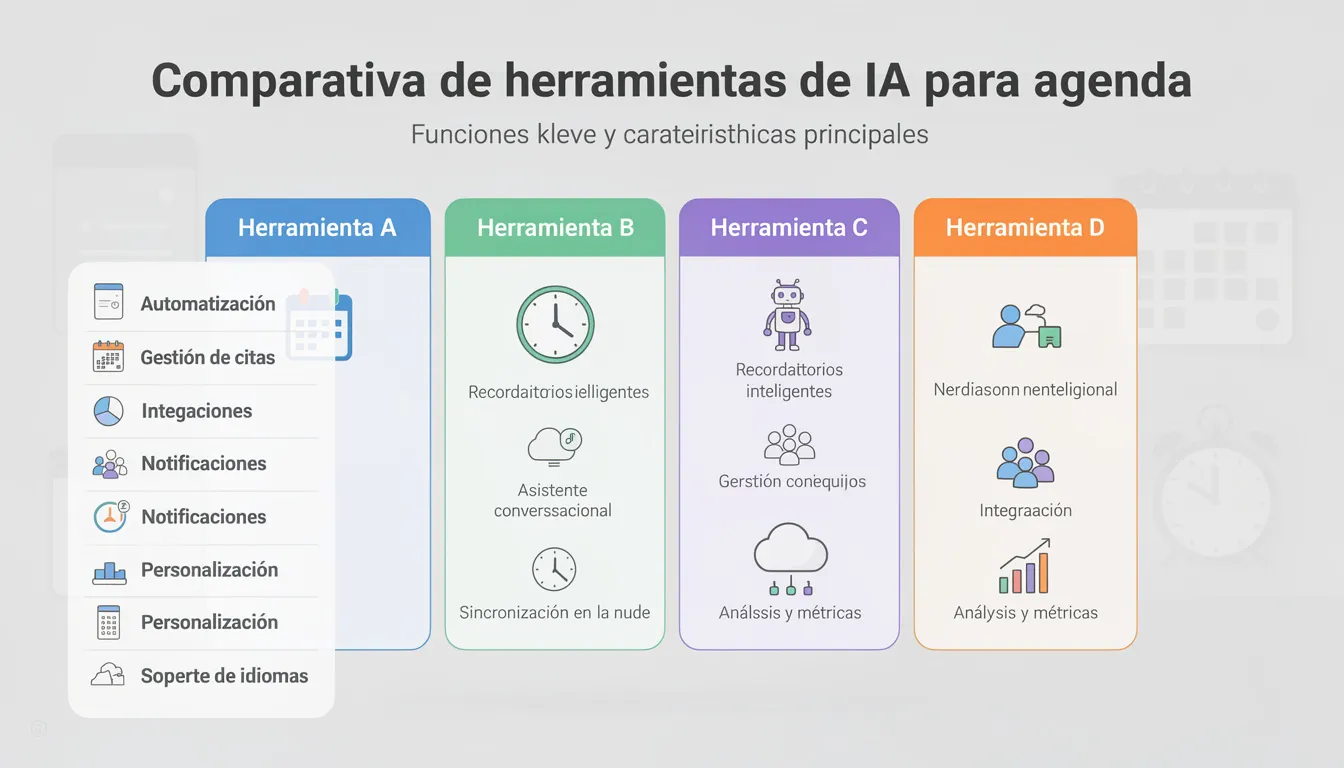 Comparativa de herramientas de IA para agenda

Funciones kleve y carateiristhicas principales

Automatización
Gestión de citas
Integaciones
Notificaciones
Notificaciones
Personalización
Personalización
Soperte de idiomas

Herramienta A

Herramienta B

Recordaitorios ielligentes

Asistente converssacional

Sincronización en la nude

Herramienta C

Recordattorios inteligentes

Gerstión conequijos

Análssis y métricas

Herramienta D

Nerdiasonn nenteligional

Integraación

Análysis y métricas